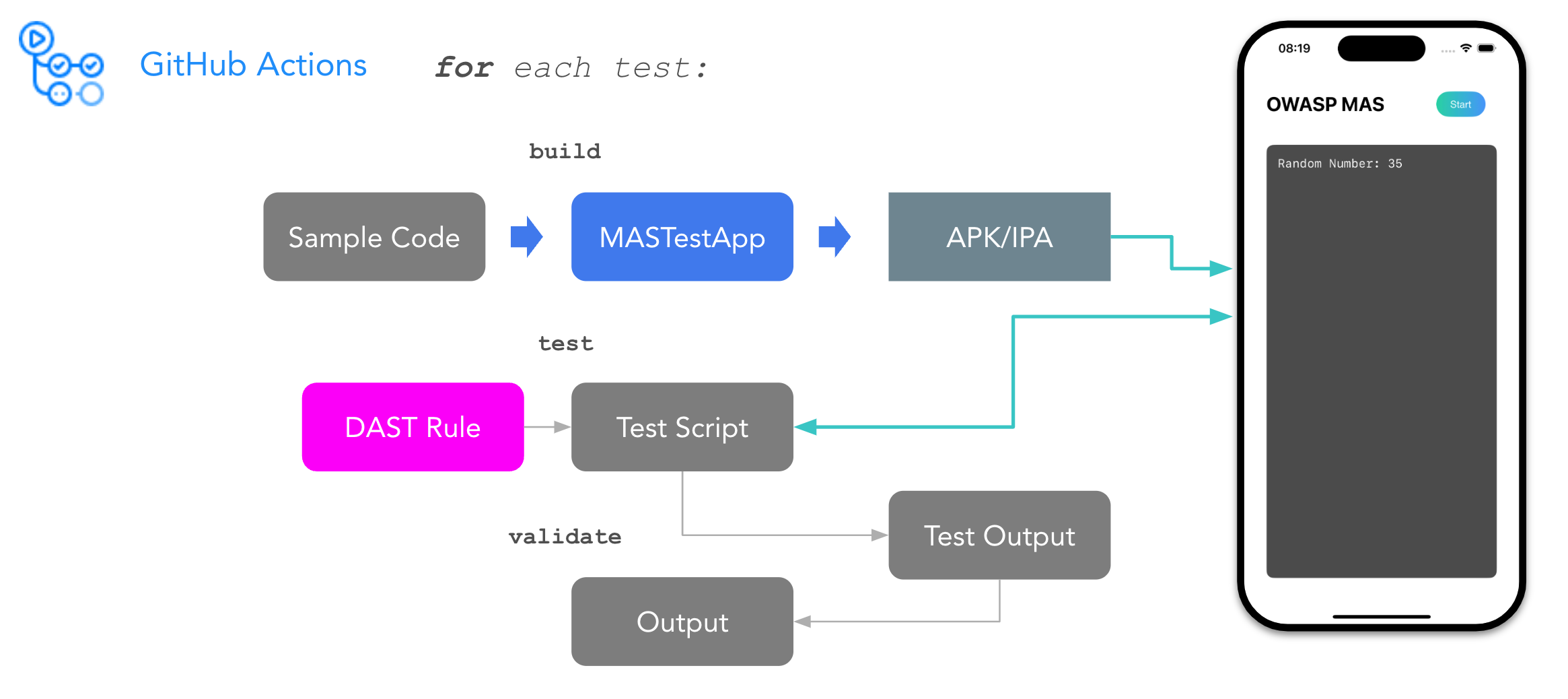 GitHub Actions

for each test:

build

Sample Code

MASTestApp

APK/IPA

test

DAST Rule

Test Script

validate

Test Output

Output

08:19

OWASP MAS

Start

Random Number: 35